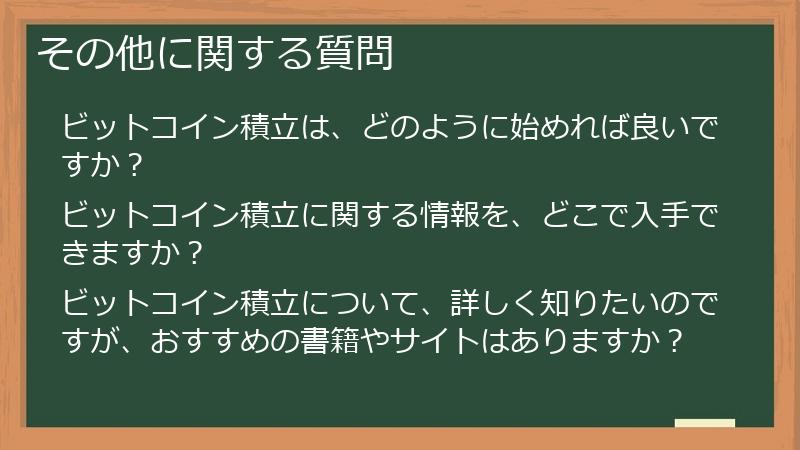 その他に関する質問

ビットコイン積立は、どのように始めれば良いですか？

ビットコイン積立に関する情報を、どこで入手できますか？

ビットコイン積立について、詳しく知りたいのですが、おすすめの書籍やサイトはありますか？